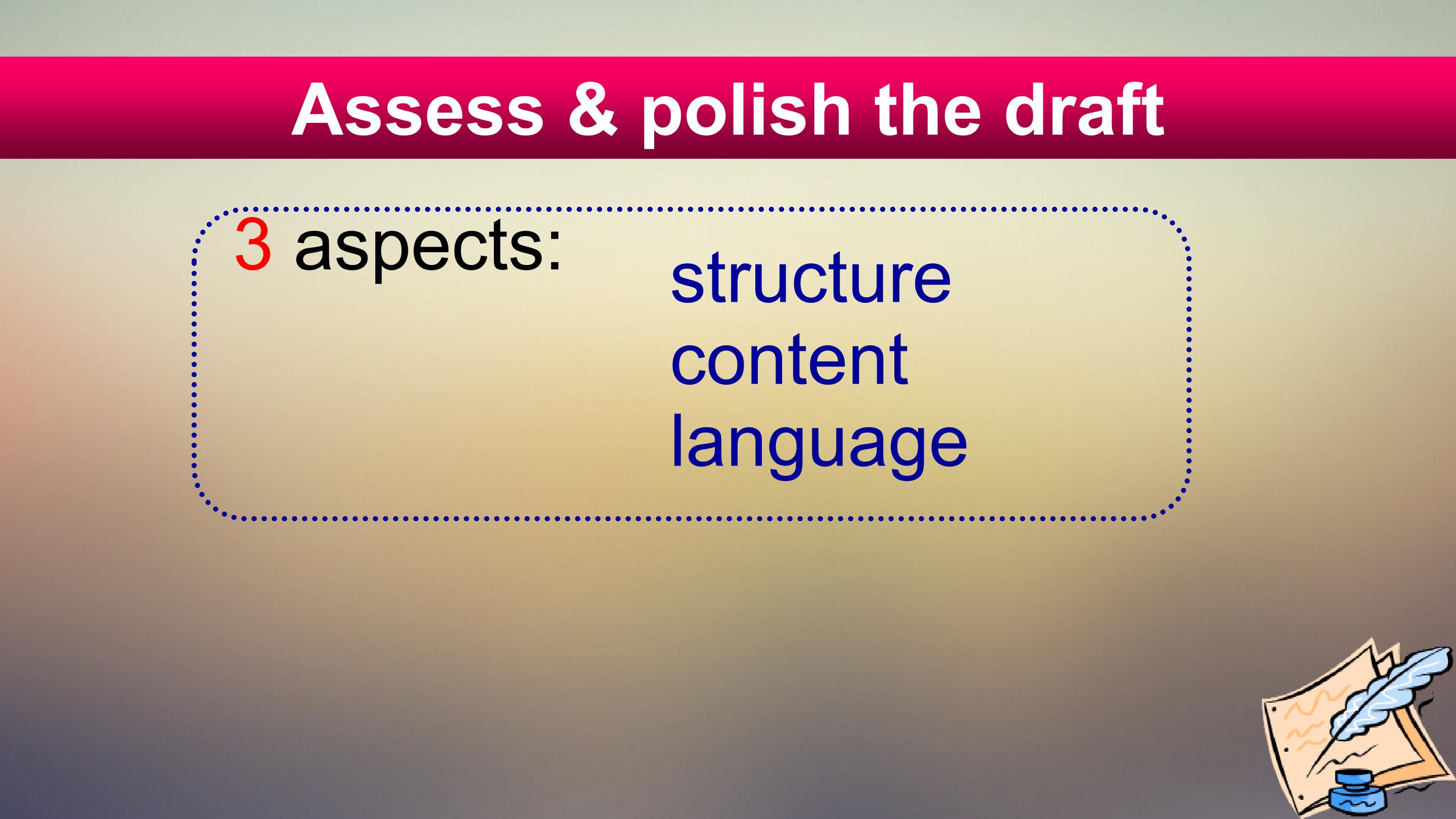 Assess & polish the draft

3 aspects:

structure
content
language